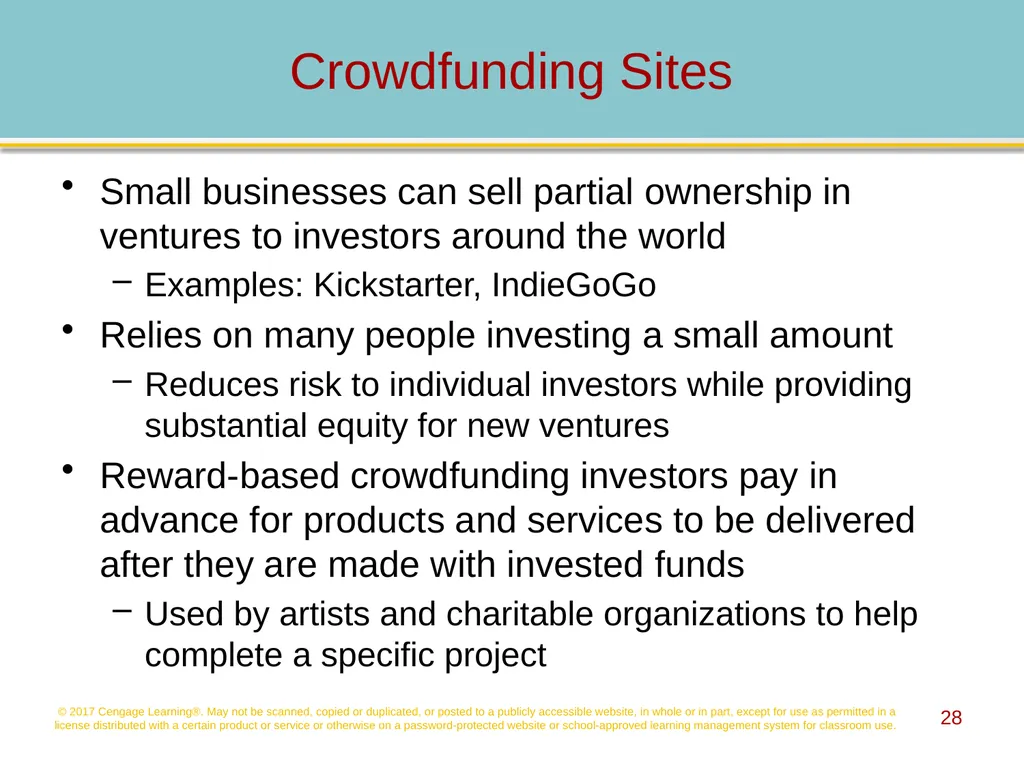 Crowdfunding Sites

• Small businesses can sell partial ownership in ventures to investors around the world
 – Examples: Kickstarter, IndieGoGo
• Relies on many people investing a small amount
 – Reduces risk to individual investors while providing substantial equity for new ventures
• Reward-based crowdfunding investors pay in advance for products and services to be delivered after they are made with invested funds
 – Used by artists and charitable organizations to help complete a specific project

© 2017 Cengage Learning®. May not be scanned, copied or duplicated, or posted to a publicly accessible website, in whole or in part, except for use as permitted in a license distributed with a certain product or service or otherwise on a password-protected website or school-approved learning management system for classroom use.

28